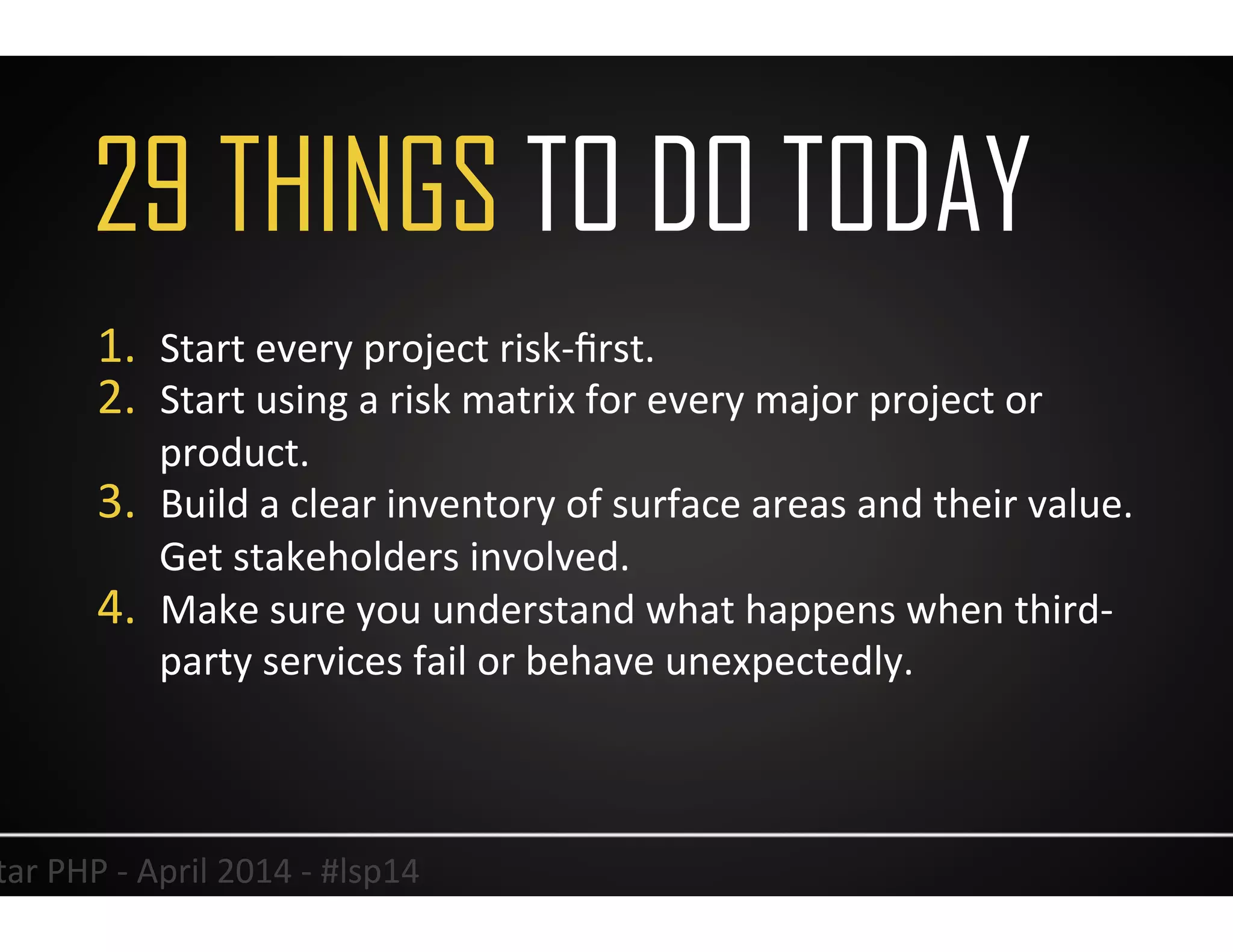 29 THINGS TO DO TODAY

1. Start every project risk-first.
2. Start using a risk matrix for every major project or product.
3. Build a clear inventory of surface areas and their value. Get stakeholders involved.
4. Make sure you understand what happens when third-party services fail or behave unexpectedly.

tar PHP - April 2014 - #lsp14